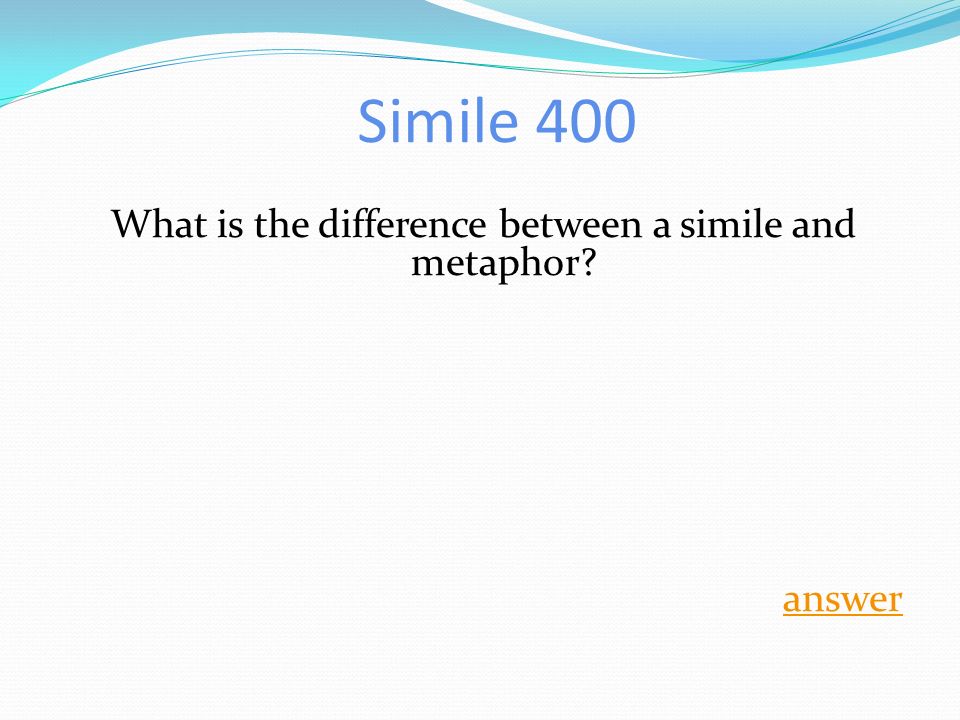 Simile 400

What is the difference between a simile and metaphor?

answer